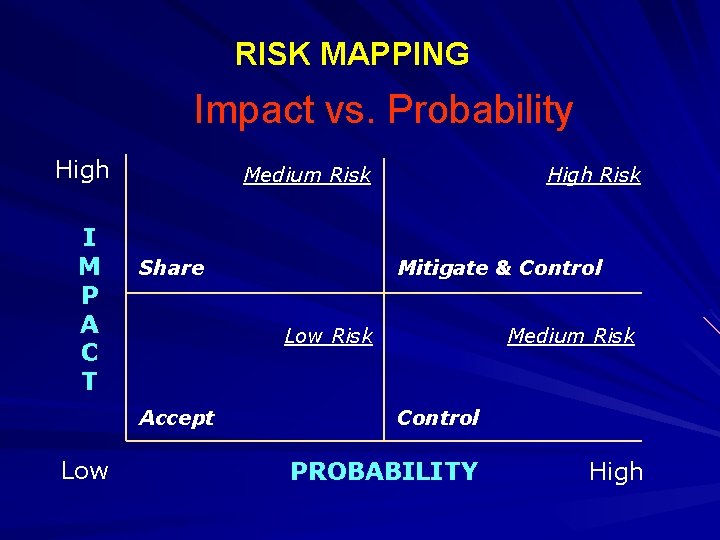 RISK MAPPING

Impact vs. Probability

High

IMPACT

Medium Risk

Share

High Risk

Mitigate & Control

Low Risk

Accept

Medium Risk

Control

Low

PROBABILITY

High